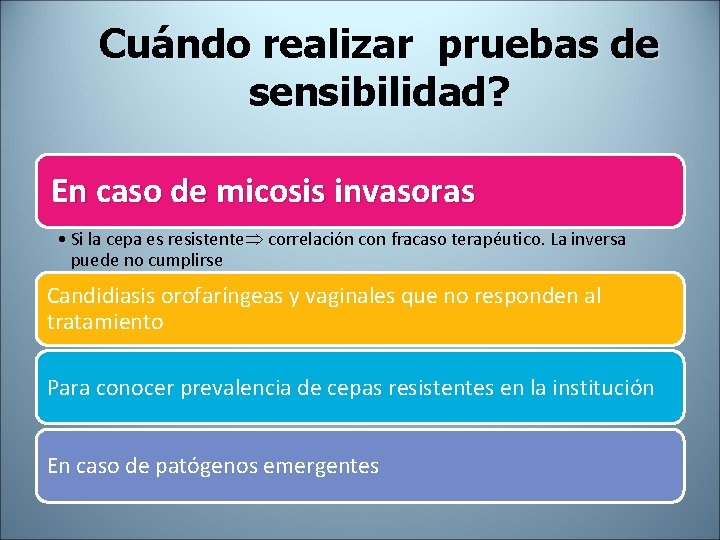 Cuándo realizar pruebas de sensibilidad?

En caso de micosis invasoras

• Si la cepa es resistente$\Rightarrow$ correlación con fracaso terapéutico. La inversa puede no cumplirse

Candidiasis orofaríngeas y vaginales que no responden al tratamiento

Para conocer prevalencia de cepas resistentes en la institución

En caso de patógenos emergentes